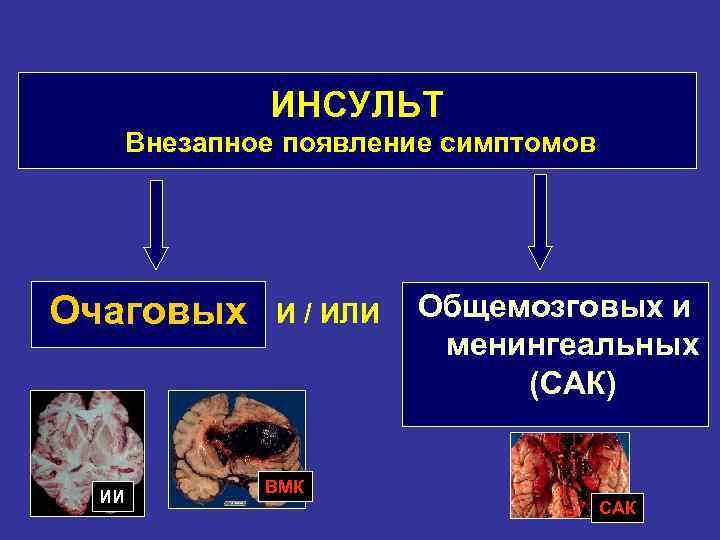 ИНСУЛЬТ
Внезапное появление симптомов

Очаговых

и / или

Общемозговых и менингеальных (САК)

ИИ

ВМК

САК